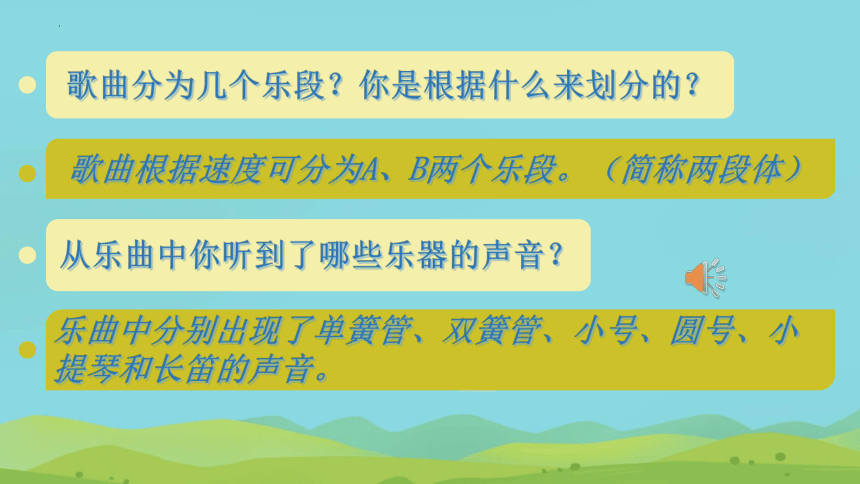 歌曲分为几个乐段？你是根据什么来划分的？

歌曲根据速度可分为A、B两个乐段。（简称两段体）

从乐曲中你听到了哪些乐器的声音？

乐曲中分别出现了单簧管、双簧管、小号、圆号、小提琴和长笛的声音。